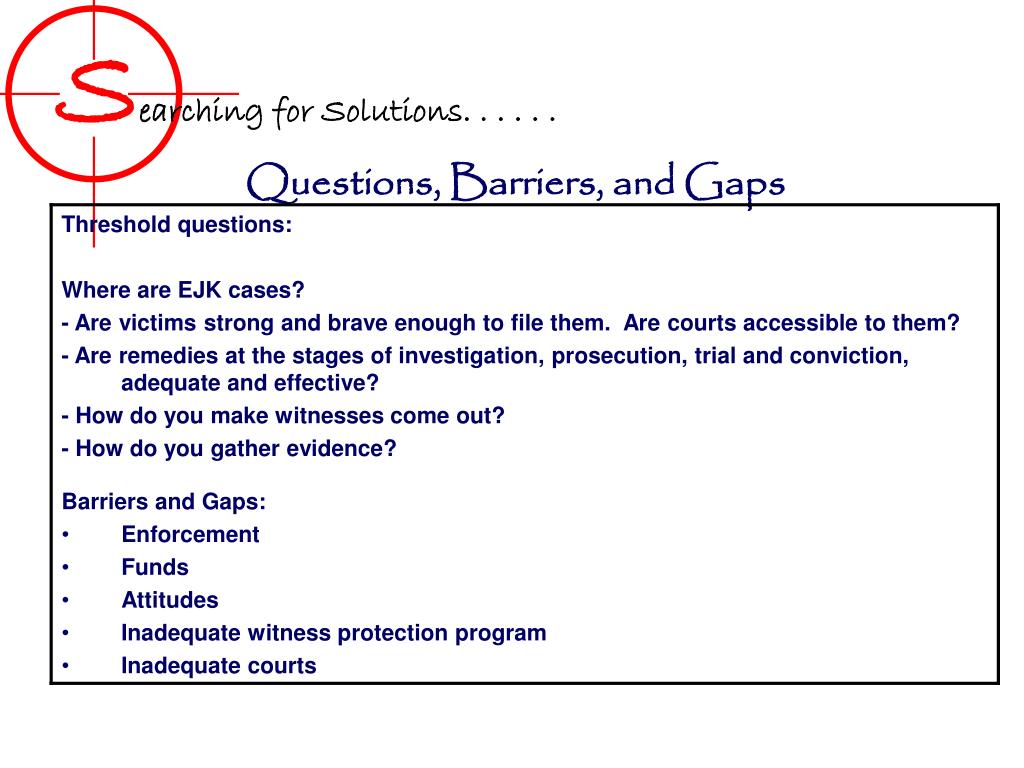 Searching for Solutions. . . . . .

Questions, Barriers, and Gaps

Threshold questions:

Where are EJK cases?

- Are victims strong and brave enough to file them. Are courts accessible to them?

- Are remedies at the stages of investigation, prosecution, trial and conviction, adequate and effective?

- How do you make witnesses come out?

- How do you gather evidence?

Barriers and Gaps:

• Enforcement
• Funds
• Attitudes
• Inadequate witness protection program
• Inadequate courts